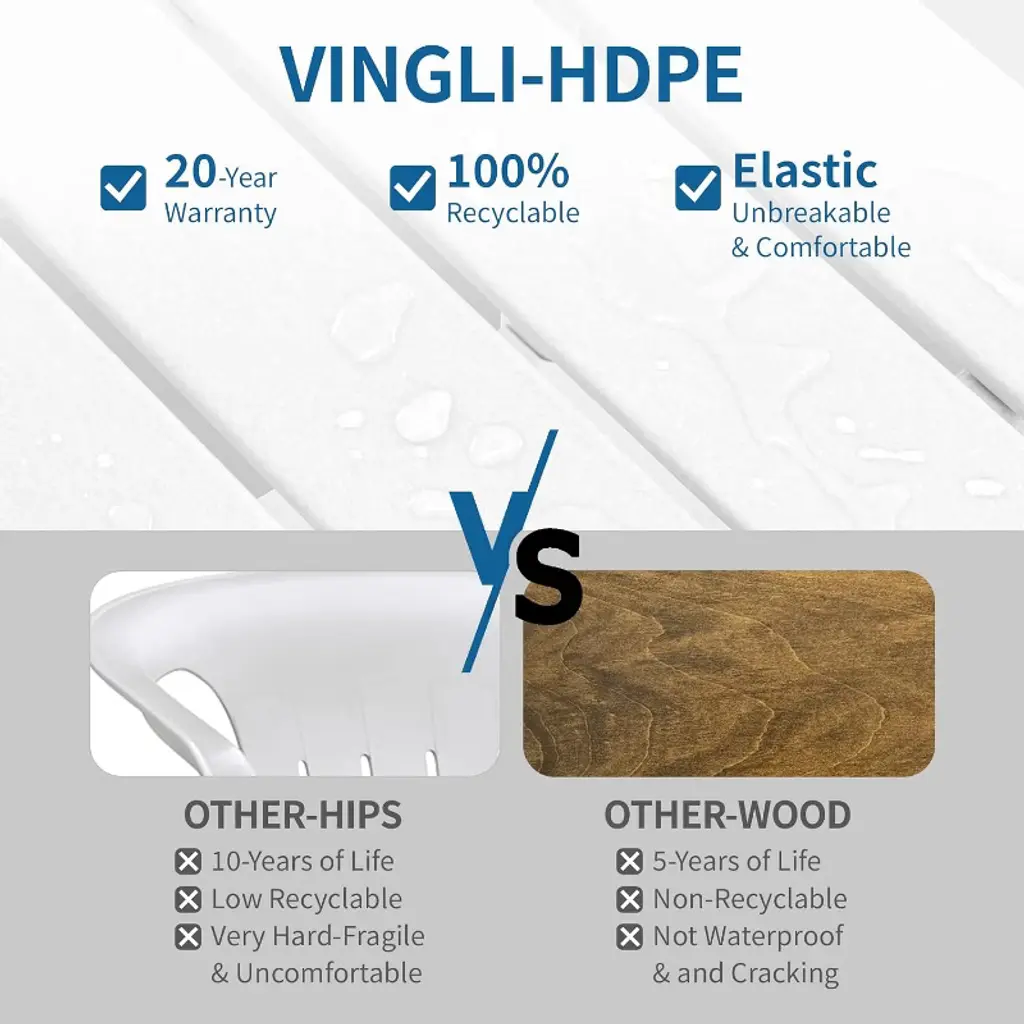 VINGLI-HDPE

20-Year Warranty

100% Recyclable

Elastic Unbreakable & Comfortable

VS

OTHER-HIPS
10-Years of Life
Low Recyclable
Very Hard-Fragile & Uncomfortable

OTHER-WOOD
5-Years of Life
Non-Recyclable
Not Waterproof & and Cracking